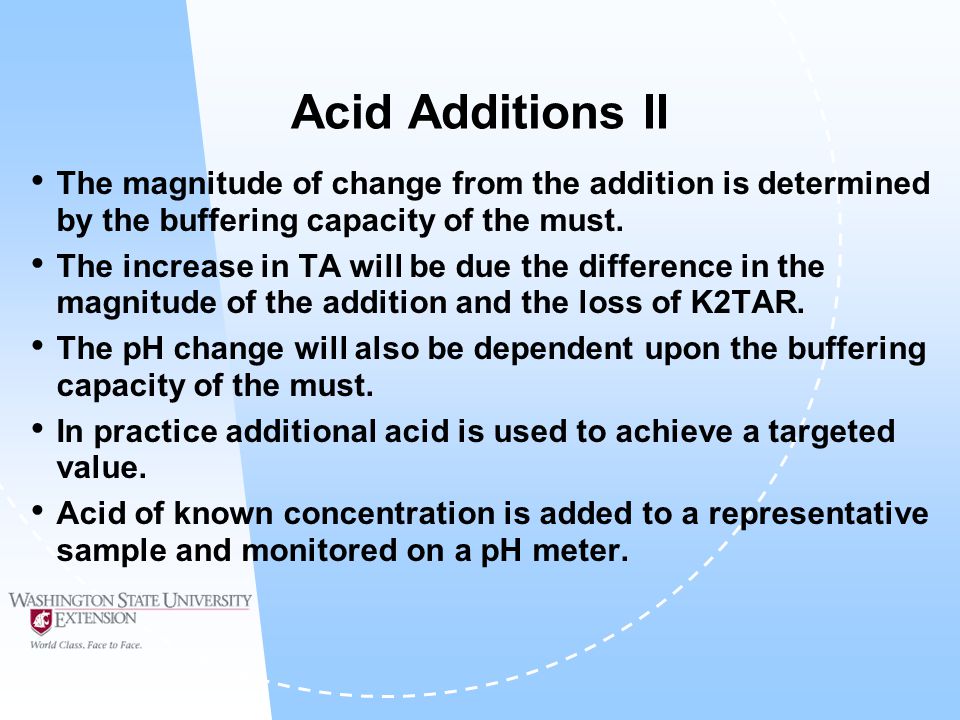 Acid Additions II

• The magnitude of change from the addition is determined by the buffering capacity of the must.

• The increase in TA will be due the difference in the magnitude of the addition and the loss of K2TAR.

• The pH change will also be dependent upon the buffering capacity of the must.

• In practice additional acid is used to achieve a targeted value.

• Acid of known concentration is added to a representative sample and monitored on a pH meter.

WASHINGTON STATE UNIVERSITY
EXTENSION
World Class. Face to Face.